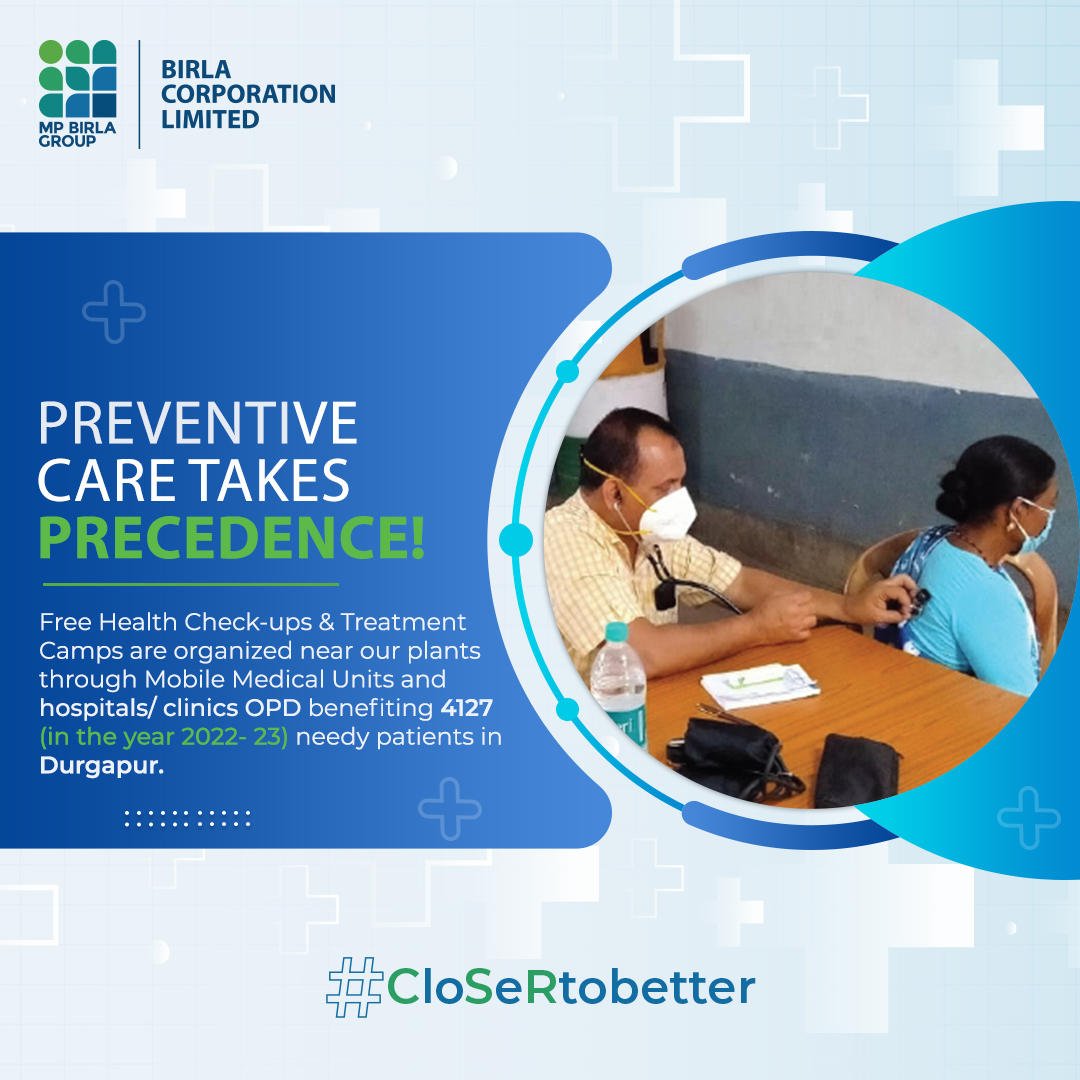 MP BIRLA GROUP

BIRLA CORPORATION LIMITED

PREVENTIVE CARE TAKES PRECEDENCE!

Free Health Check-ups & Treatment Camps are organized near our plants through Mobile Medical Units and hospitals/ clinics OPD benefiting 4127 (in the year 2022- 23) needy patients in Durgapur.

#CloSeRtobetter